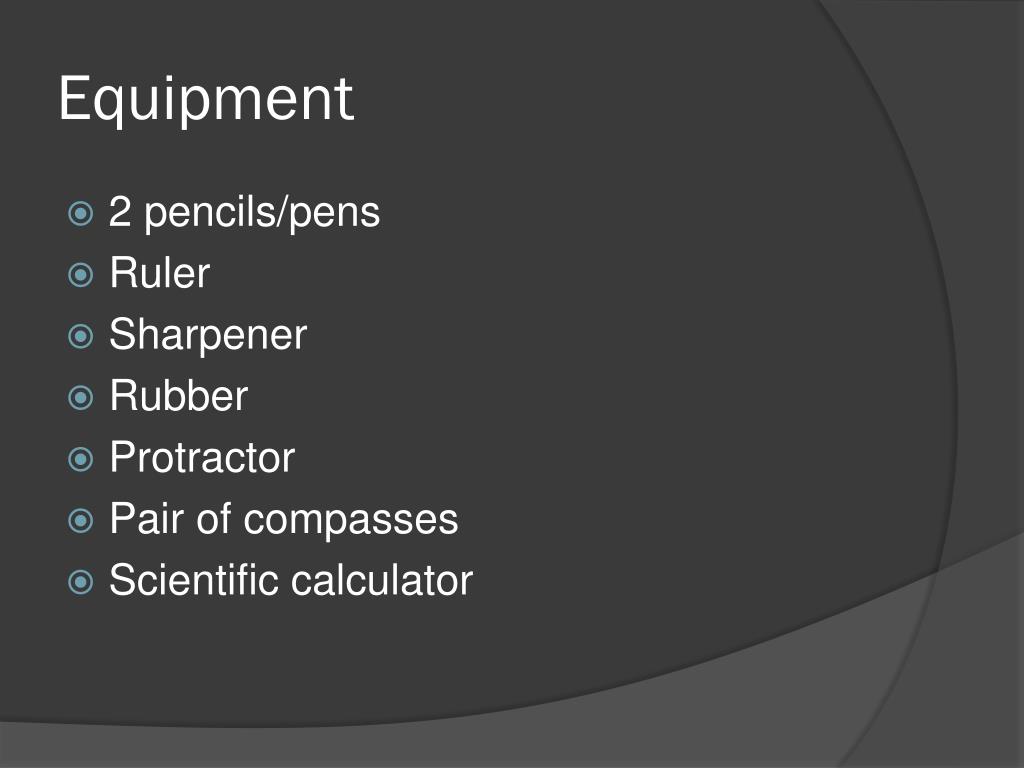 Equipment

2 pencils/pens
Ruler
Sharpener
Rubber
Protractor
Pair of compasses
Scientific calculator